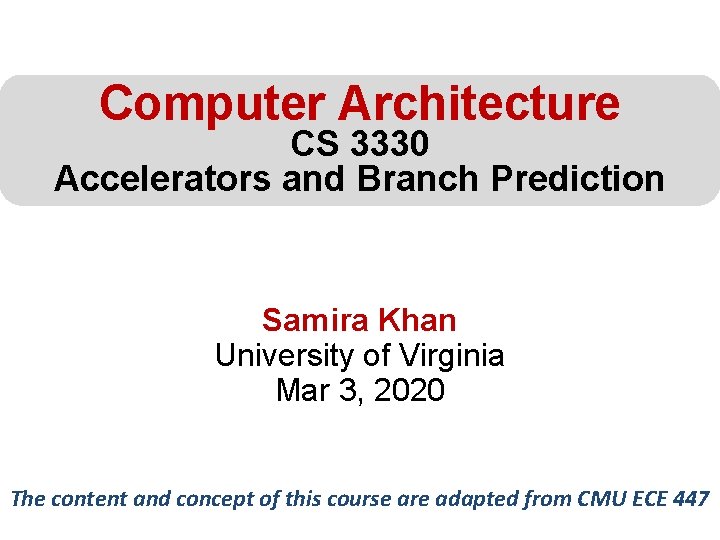 Computer Architecture
CS 3330
Accelerators and Branch Prediction

Samira Khan
University of Virginia
Mar 3, 2020

The content and concept of this course are adapted from CMU ECE 447